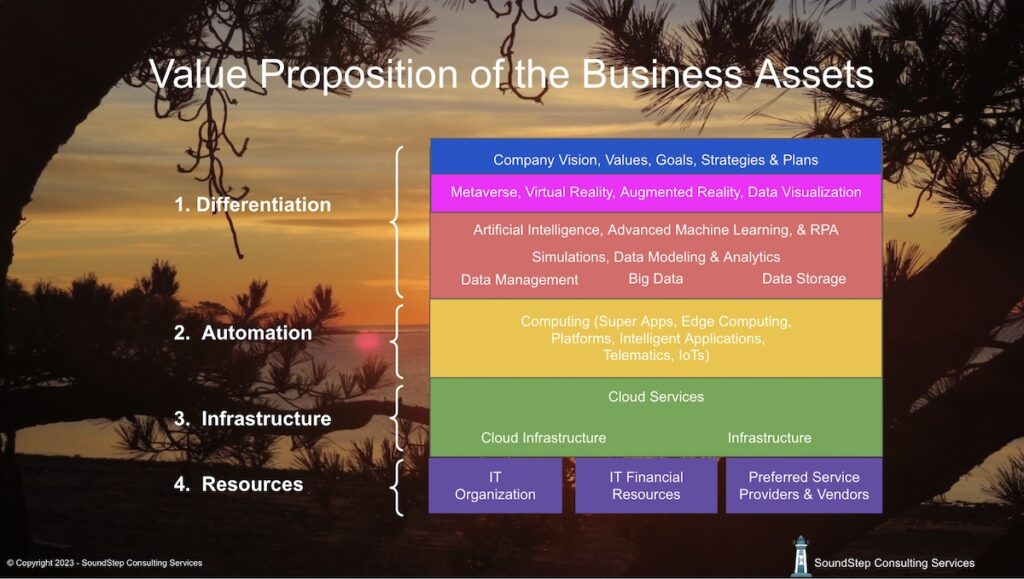 Value Proposition of the Business Assets

1. Differentiation

2. Automation

3. Infrastructure

4. Resources

Company Vision, Values, Goals, Strategies & Plans

Metaverse, Virtual Reality, Augmented Reality, Data Visualization

Artificial Intelligence, Advanced Machine Learning, & RPA

Simulations, Data Modeling & Analytics

Data Management Big Data Data Storage

Computing (Super Apps, Edge Computing, Platforms, Intelligent Applications, Telematics, IoTs)

Cloud Services

Cloud Infrastructure Infrastructure

IT Organization

IT Financial Resources

Preferred Service Providers & Vendors

© Copyright 2023 - SoundStep Consulting Services

SoundStep Consulting Services